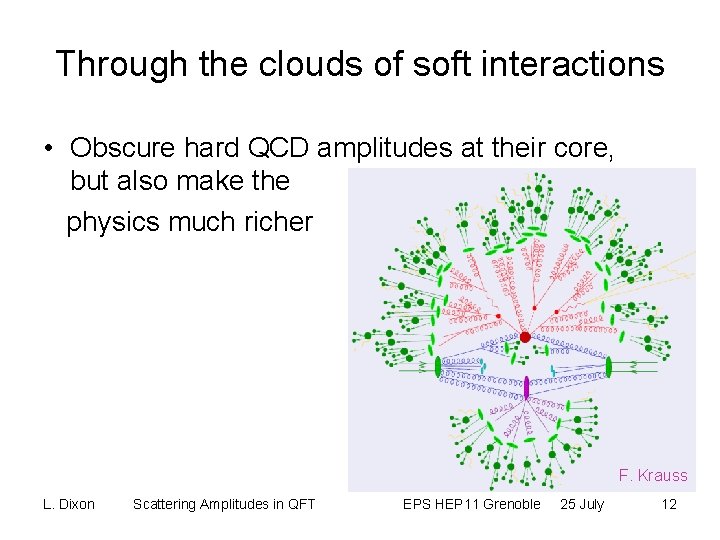 Through the clouds of soft interactions

• Obscure hard QCD amplitudes at their core, but also make the physics much richer

F. Krauss

L. Dixon Scattering Amplitudes in QFT EPS HEP11 Grenoble 25 July 12